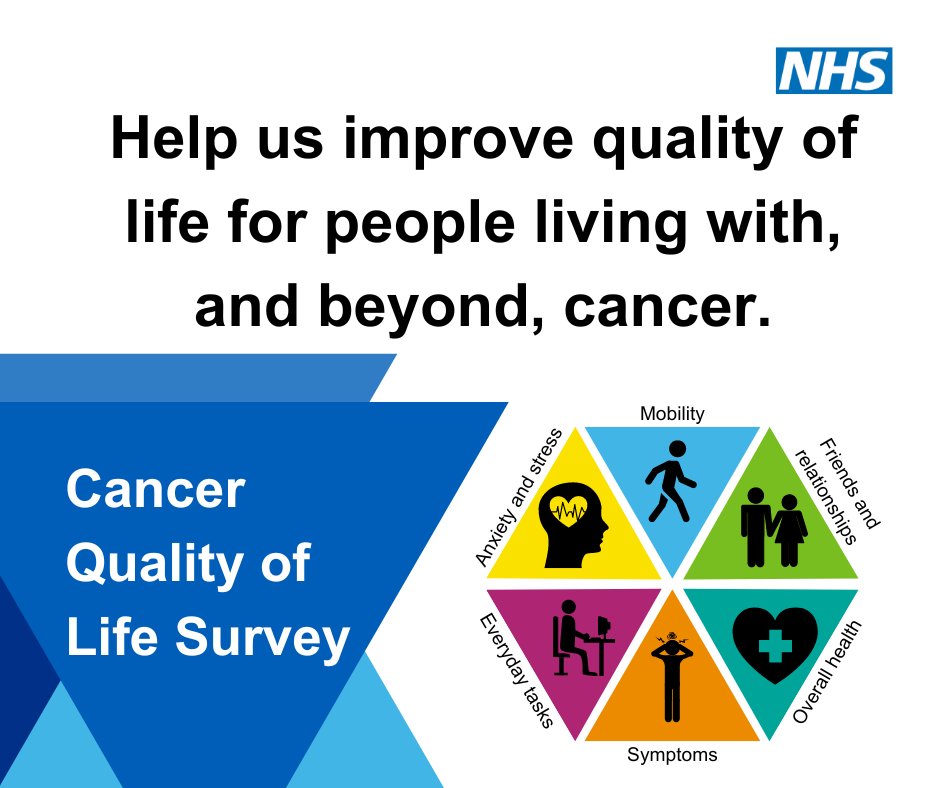 NHS

Help us improve quality of life for people living with, and beyond, cancer.

Cancer Quality of Life Survey

Mobility

Friends and relationships

Overall health

Symptoms

Everyday tasks

Anxiety and stress